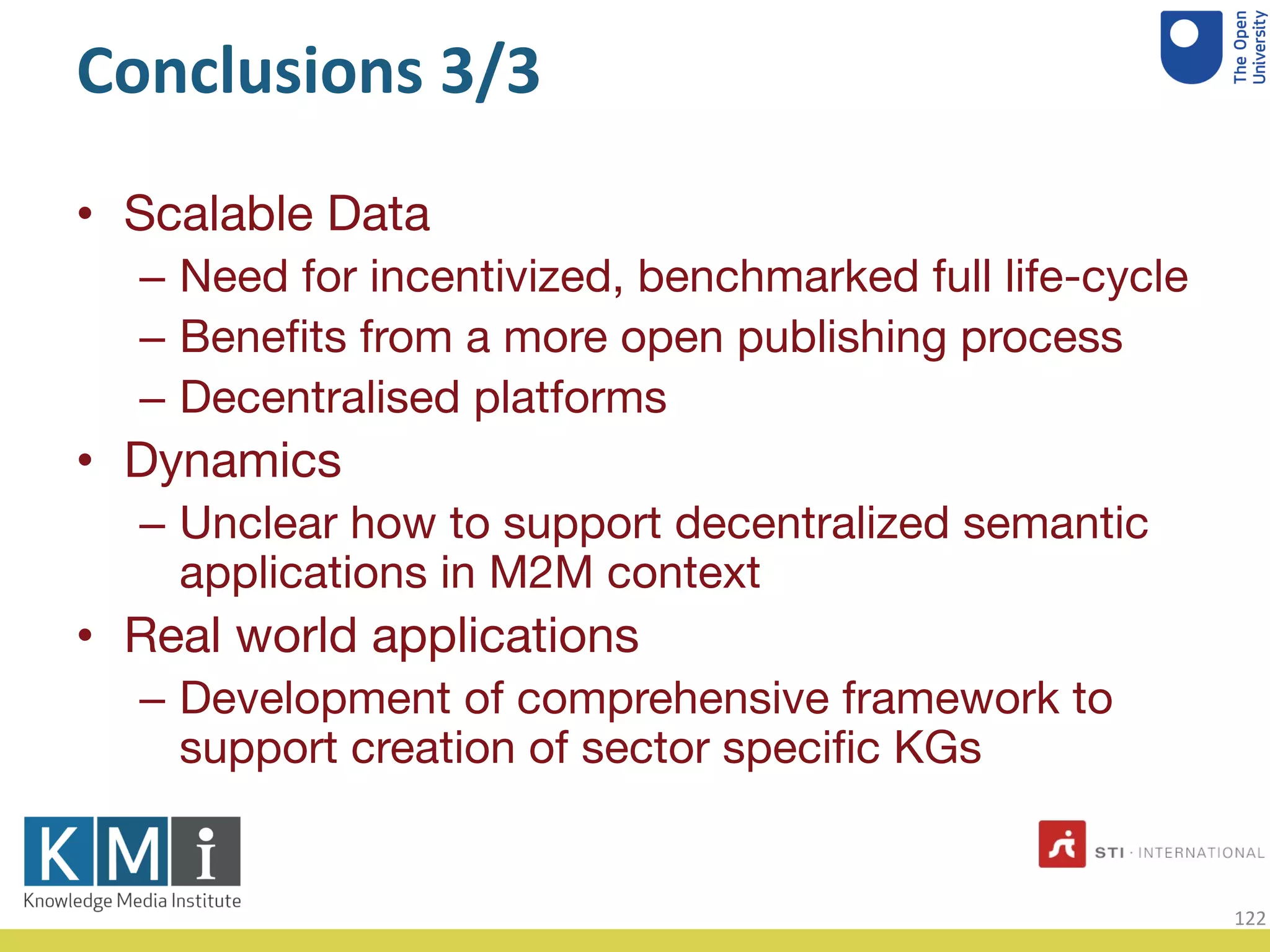 Conclusions 3/3

The Open University

• Scalable Data
– Need for incentivized, benchmarked full life-cycle
– Benefits from a more open publishing process
– Decentralised platforms
• Dynamics
– Unclear how to support decentralized semantic applications in M2M context
• Real world applications
– Development of comprehensive framework to support creation of sector specific KGs

KMi
Knowledge Media Institute

STI · INTERNATIONAL

122